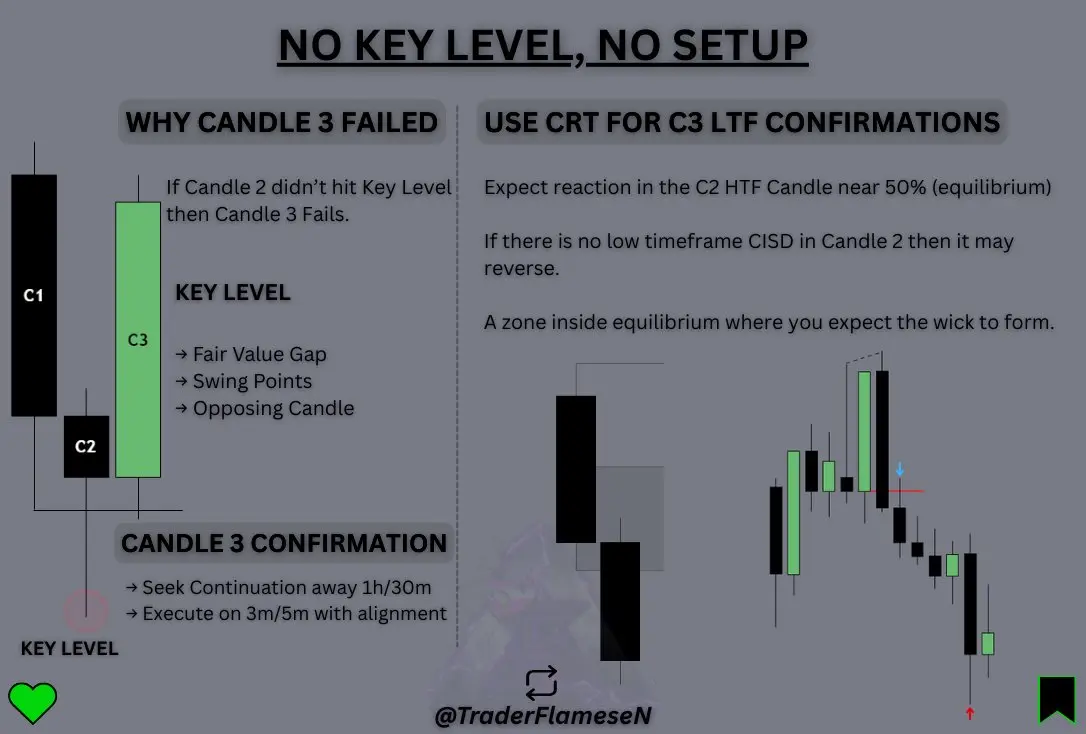 NO KEY LEVEL, NO SETUP

WHY CANDLE 3 FAILED

C1

C2

C3

If Candle 2 didn't hit Key Level then Candle 3 Fails.

KEY LEVEL

→ Fair Value Gap
→ Swing Points
→ Opposing Candle

CANDLE 3 CONFIRMATION

→ Seek Continuation away 1h/30m
→ Execute on 3m/5m with alignment

KEY LEVEL

USE CRT FOR C3 LTF CONFIRMATIONS

Expect reaction in the C2 HTF Candle near 50% (equilibrium)

If there is no low timeframe CISD in Candle 2 then it may reverse.

A zone inside equilibrium where you expect the wick to form.

@TraderFlameseN